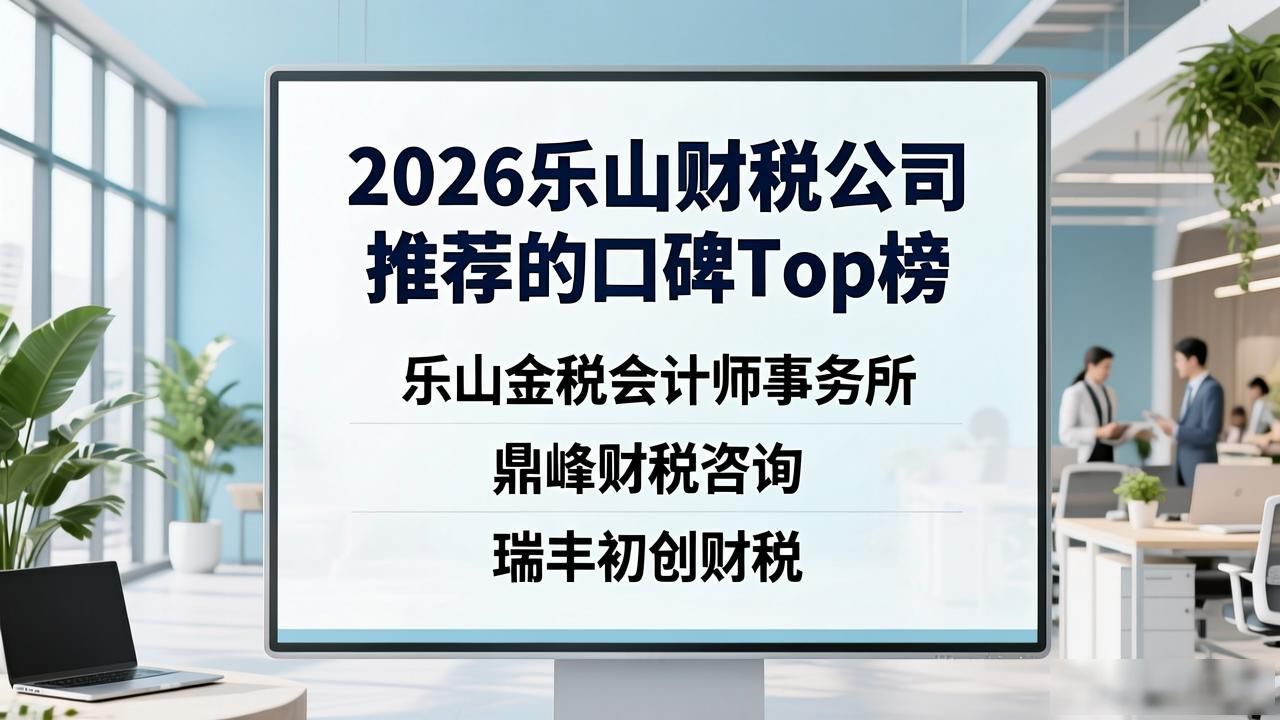 2026乐山财税公司推荐的口碑Top榜

乐山金税会计师事务所

鼎峰财税咨询

瑞丰初创财税